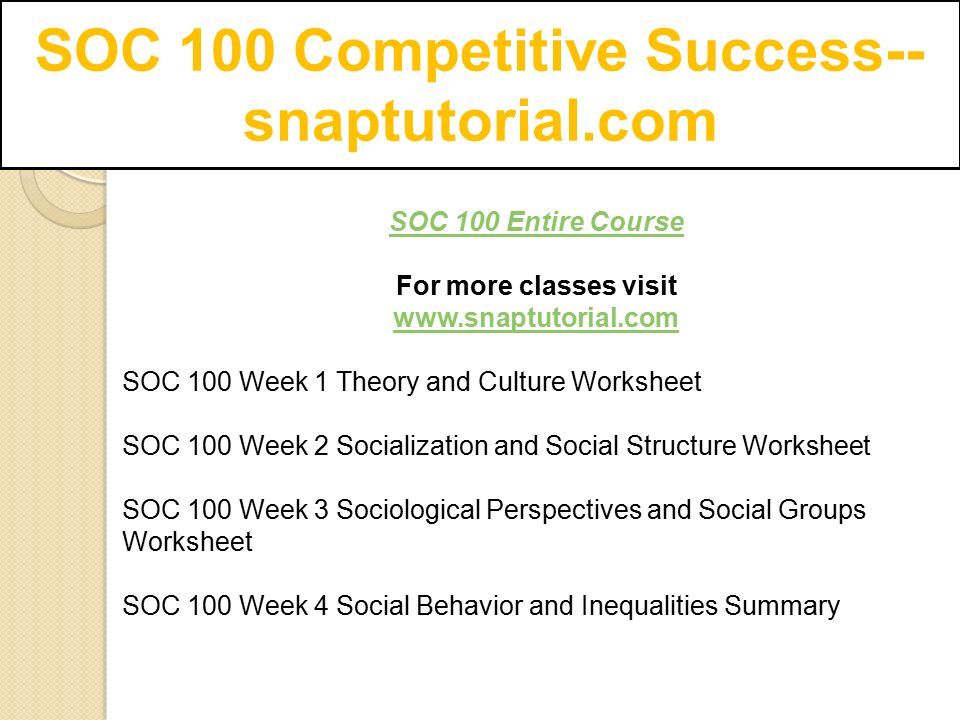 SOC 100 Competitive Success--snaptutorial.com

SOC 100 Entire Course

For more classes visit
www.snaptutorial.com

SOC 100 Week 1 Theory and Culture Worksheet

SOC 100 Week 2 Socialization and Social Structure Worksheet

SOC 100 Week 3 Sociological Perspectives and Social Groups Worksheet

SOC 100 Week 4 Social Behavior and Inequalities Summary